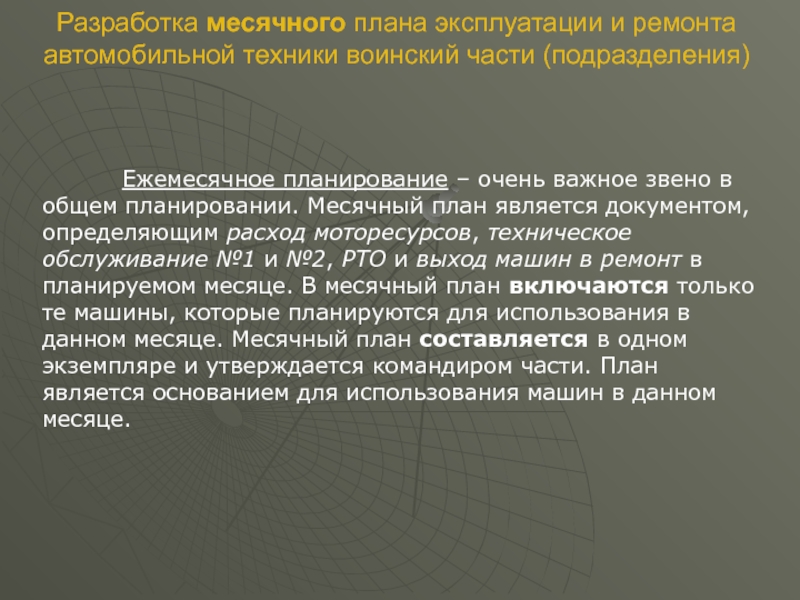 Разработка месячного плана эксплуатации и ремонта автомобильной техники воинский части (подразделения)

Ежемесячное планирование – очень важное звено в общем планировании. Месячный план является документом, определяющим расход моторесурсов, техническое обслуживание №1 и №2, РТО и выход машин в ремонт в планируемом месяце. В месячный план включаются только те машины, которые планируются для использования в данном месяце. Месячный план составляется в одном экземпляре и утверждается командиром части. План является основанием для использования машин в данном месяце.